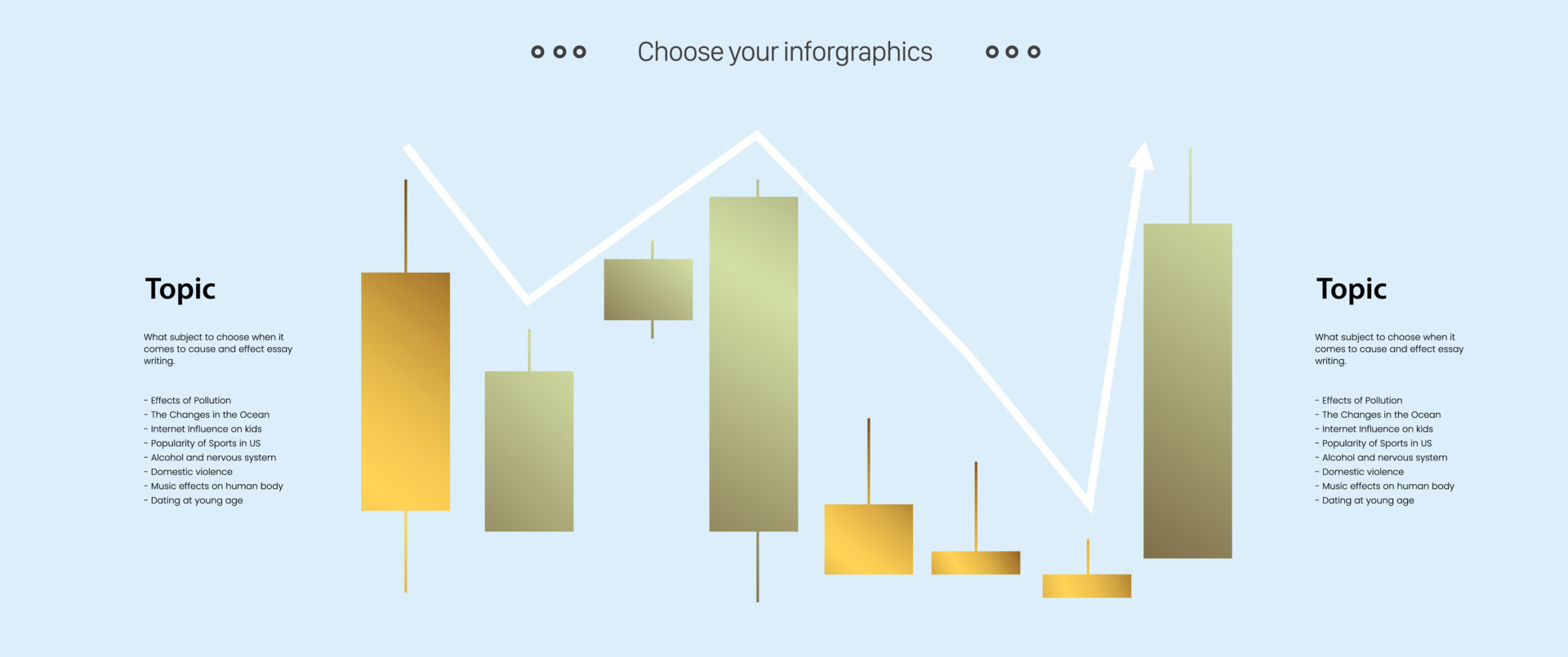 Choose your inforgraphics

Topic

What subject to choose when it comes to cause and effect essay writing.

- Effects of Pollution
- The Changes in the Ocean
- Internet Influence on kids
- Popularity of Sports in US
- Alcohol and nervous system
- Domestic violence
- Music effects on human body
- Dating at young age

Topic

What subject to choose when it comes to cause and effect essay writing.

- Effects of Pollution
- The Changes in the Ocean
- Internet Influence on kids
- Popularity of Sports in US
- Alcohol and nervous system
- Domestic violence
- Music effects on human body
- Dating at young age